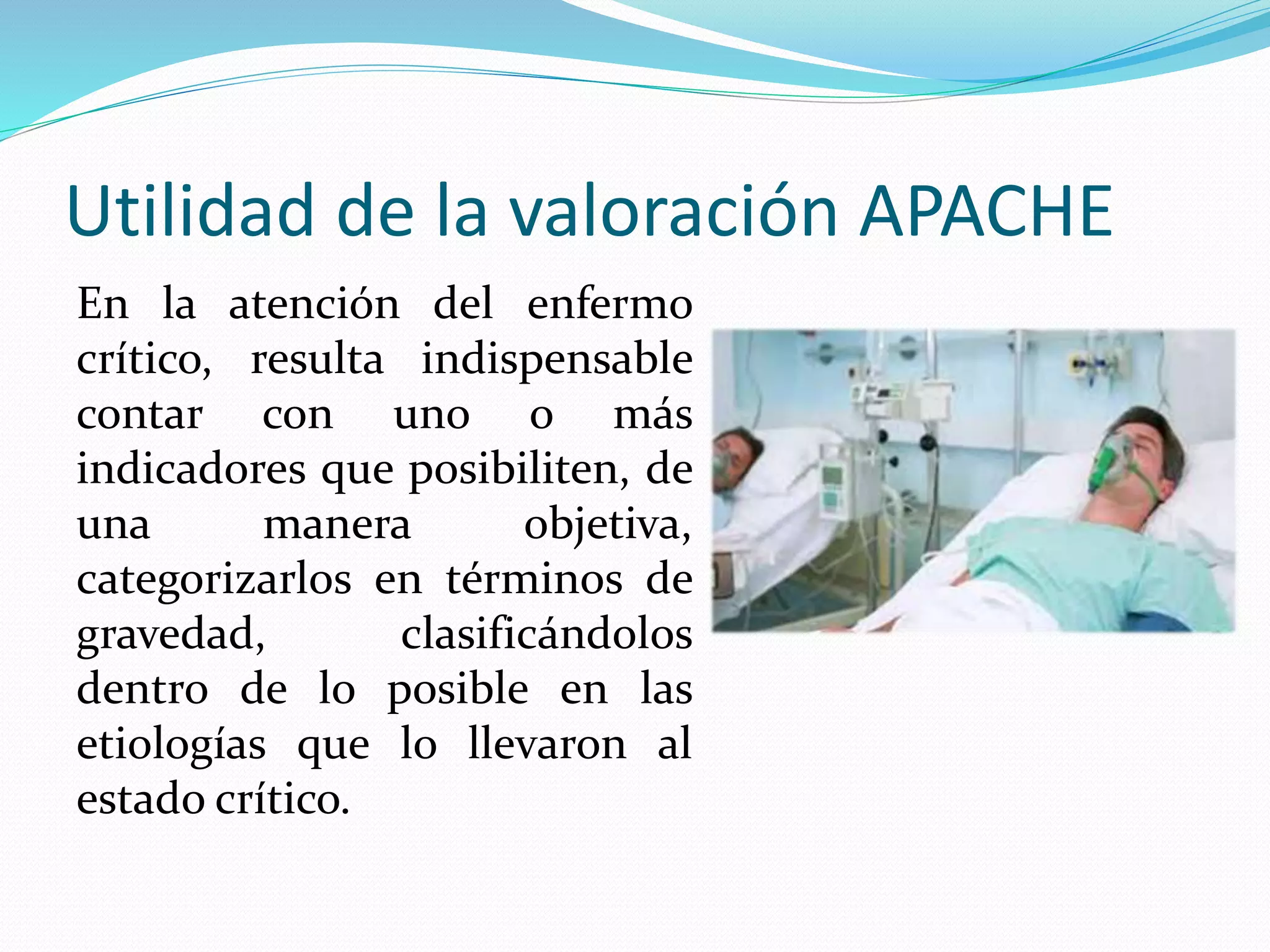 Utilidad de la valoración APACHE

En la atención del enfermo crítico, resulta indispensable contar con uno o más indicadores que posibiliten, de una manera objetiva, categorizarlos en términos de gravedad, clasificándolos dentro de lo posible en las etiologías que lo llevaron al estado crítico.